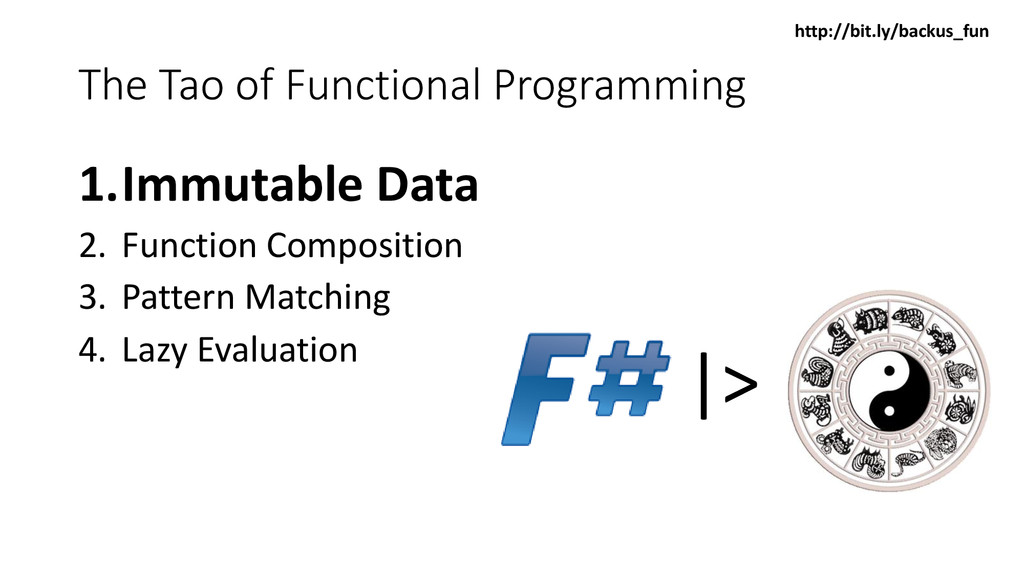 http://bit.ly/backus_fun

The Tao of Functional Programming

1. Immutable Data
2. Function Composition
3. Pattern Matching
4. Lazy Evaluation

F# |>